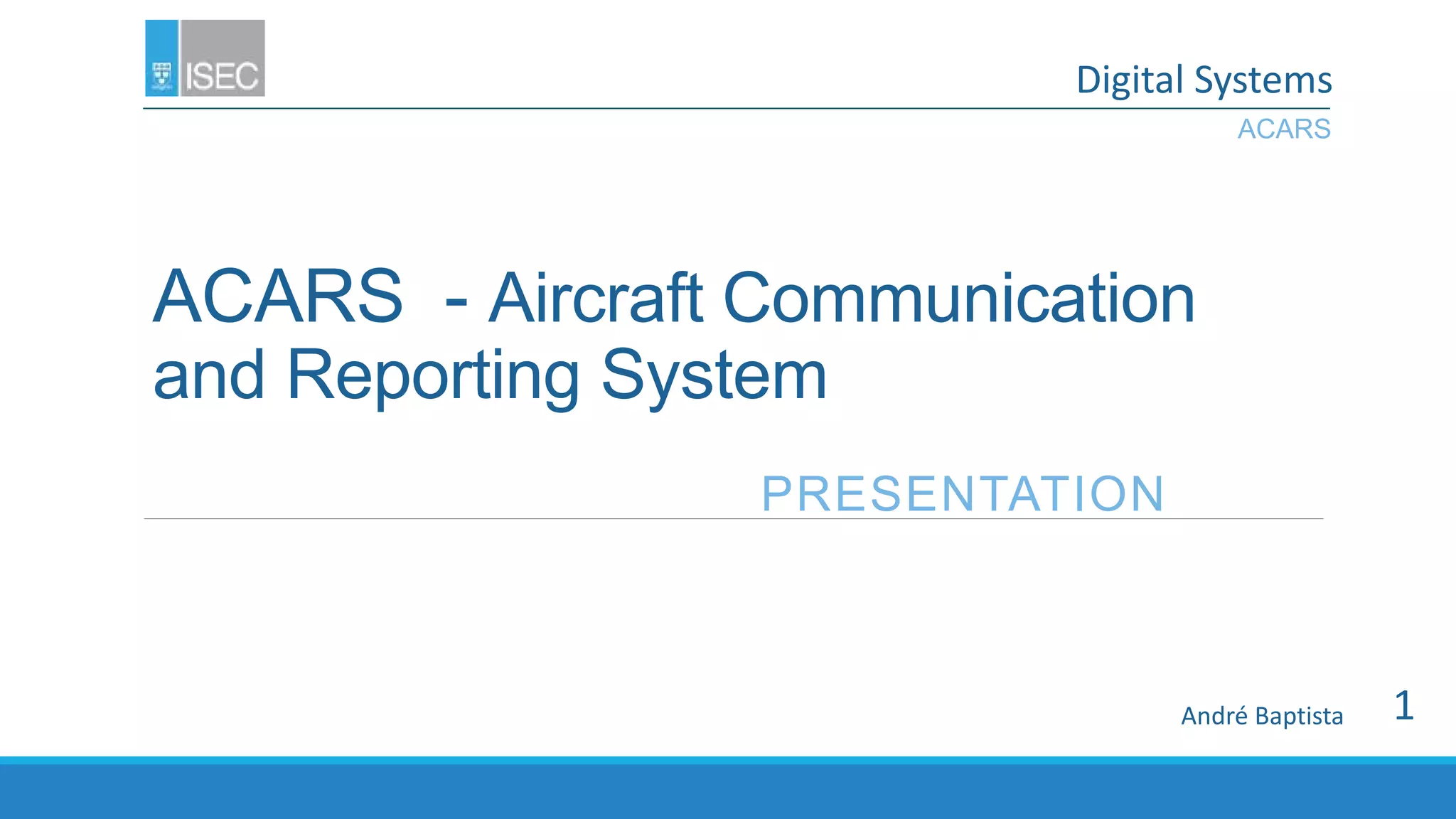 ISEC

Digital Systems

ACARS

ACARS - Aircraft Communication and Reporting System

PRESENTATION

André Baptista

1